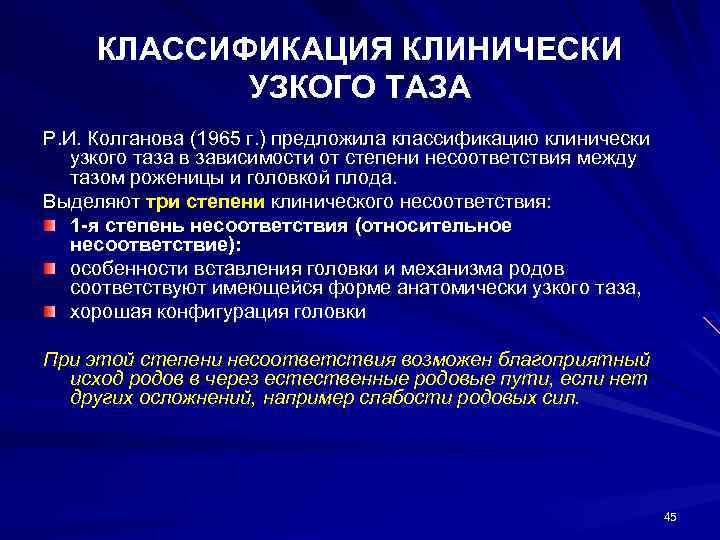 КЛАССИФИКАЦИЯ КЛИНИЧЕСКИ УЗКОГО ТАЗА

Р.И. Колганова (1965 г.) предложила классификацию клинически узкого таза в зависимости от степени несоответствия между тазом роженицы и головкой плода.

Выделяют три степени клинического несоответствия:

1-я степень несоответствия (относительное несоответствие):

особенности вставления головки и механизма родов соответствуют имеющейся форме анатомически узкого таза,

хорошая конфигурация головки

При этой степени несоответствия возможен благоприятный исход родов в через естественные родовые пути, если нет других осложнений, например слабости родовых сил.

45